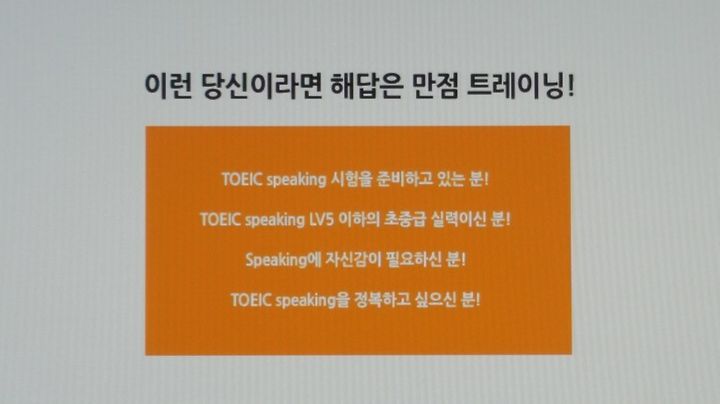 이런 당신이라면 해답은 만점 트레이닝!

TOEIC speaking 시험을 준비하고 있는 분!

TOEIC speaking LV5 이하의 초중급 실력이신 분!

Speaking에 자신감이 필요하신 분!

TOEIC speaking을 정복하고 싶으신 분!